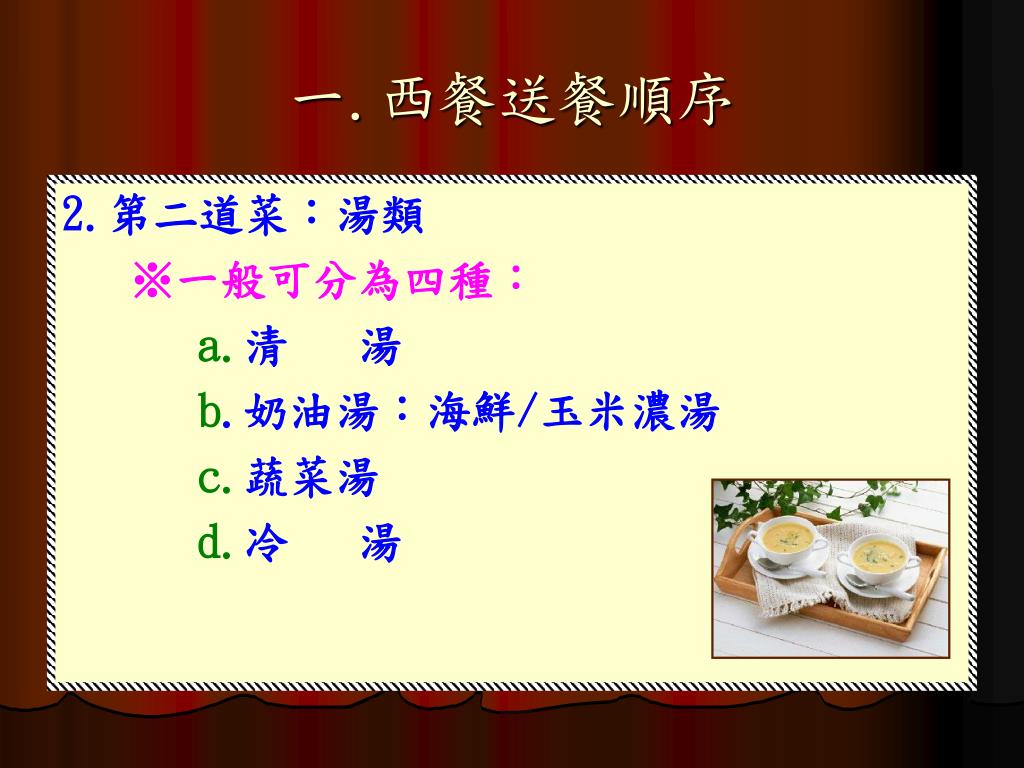 一. 西餐送餐順序

2. 第二道菜：湯類

※一般可分為四種：

a. 清　湯

b. 奶油湯：海鮮/玉米濃湯

c. 蔬菜湯

d. 冷　湯